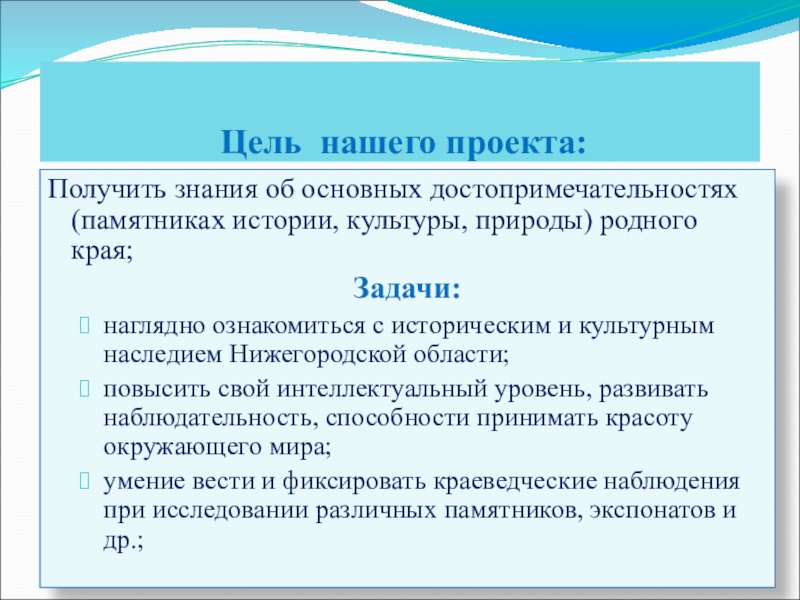 Цель нашего проекта:

Получить знания об основных достопримечательностях (памятниках истории, культуры, природы) родного края;

Задачи:

наглядно ознакомиться с историческим и культурным наследием Нижегородской области;

повысить свой интеллектуальный уровень, развивать наблюдательность, способности принимать красоту окружающего мира;

умение вести и фиксировать краеведческие наблюдения при исследовании различных памятников, экспонатов и др.;